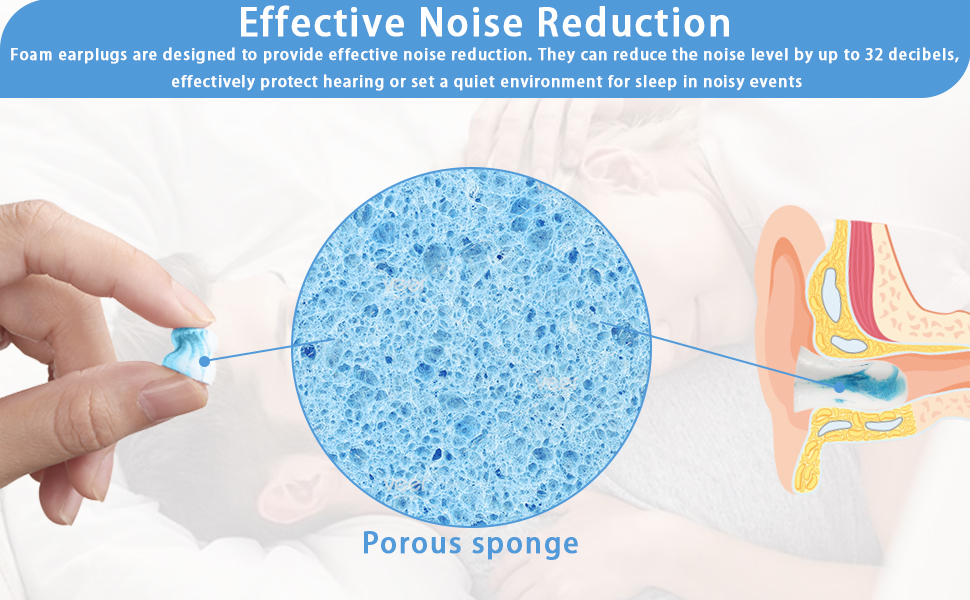 Effective Noise Reduction

Foam earplugs are designed to provide effective noise reduction. They can reduce the noise level by up to 32 decibels, effectively protect hearing or set a quiet environment for sleep in noisy events

Porous sponge